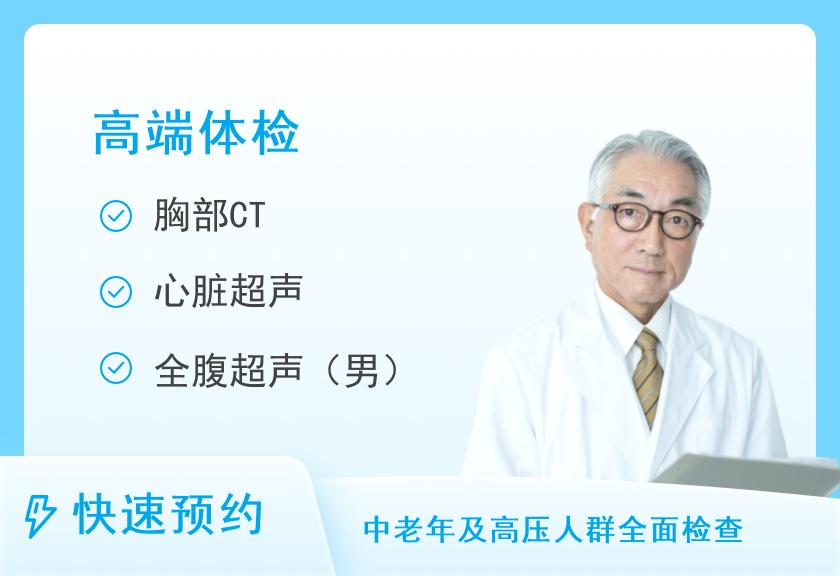 高端体检

胸部CT

心脏超声

全腹超声（男）

快速预约

中老年及高压人群全面检查